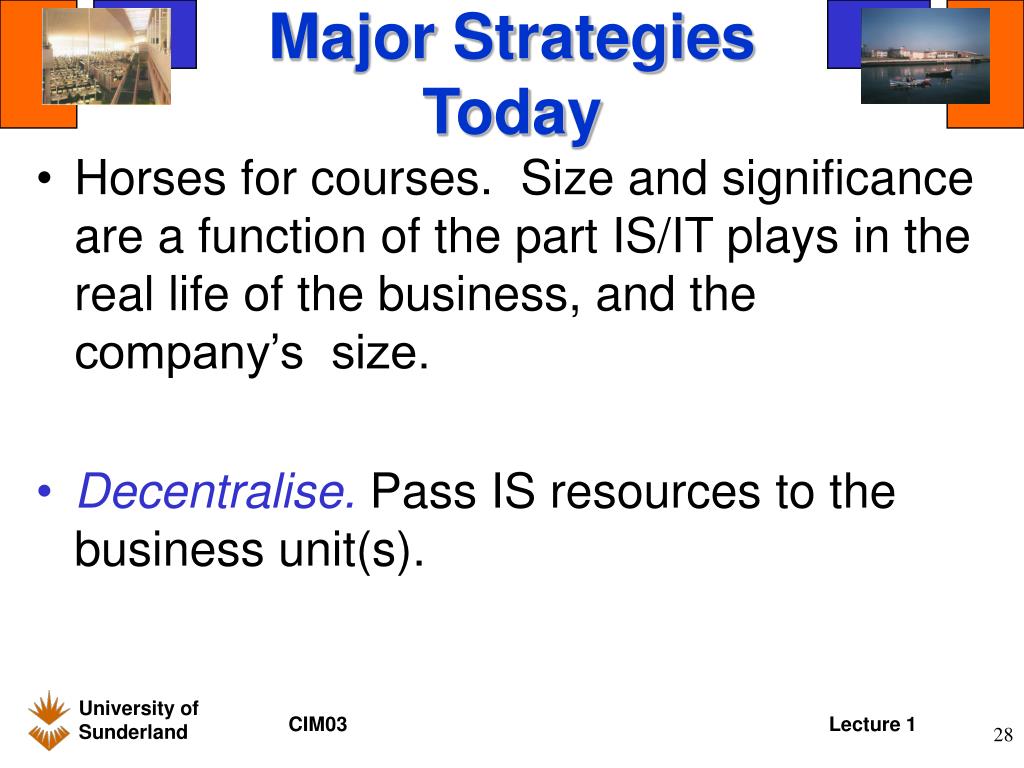 Major Strategies Today

• Horses for courses. Size and significance are a function of the part IS/IT plays in the real life of the business, and the company's size.

• Decentralise. Pass IS resources to the business unit(s).

University of Sunderland

CIM03

Lecture 1

28